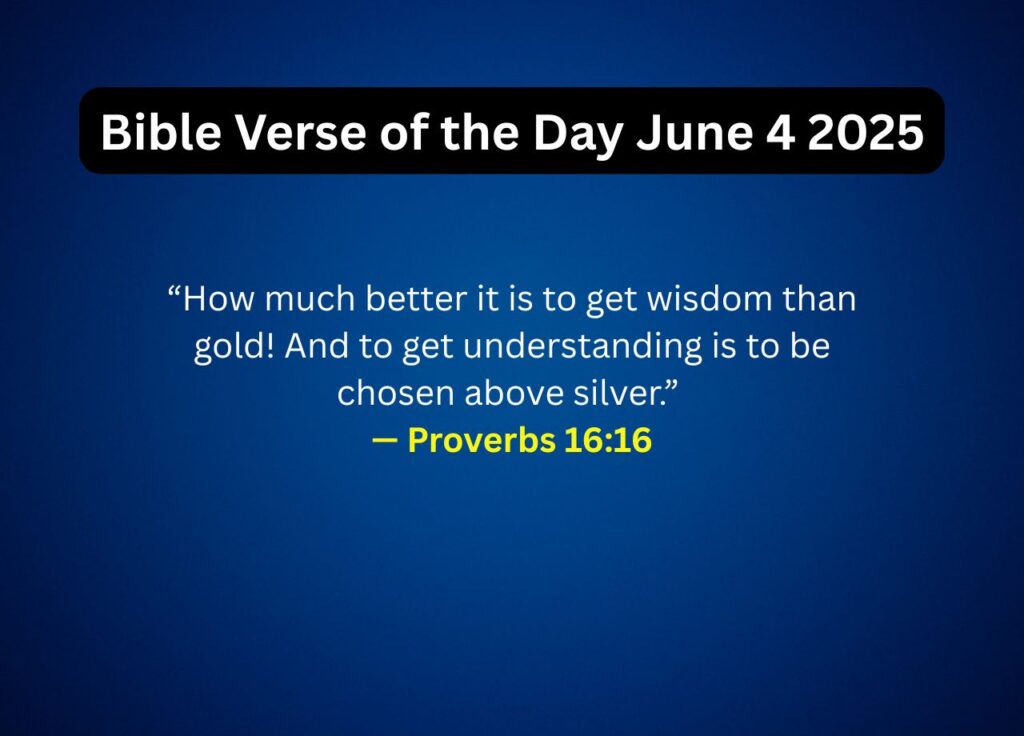 Bible Verse of the Day June 4 2025

“How much better it is to get wisdom than gold! And to get understanding is to be chosen above silver.”
— Proverbs 16:16